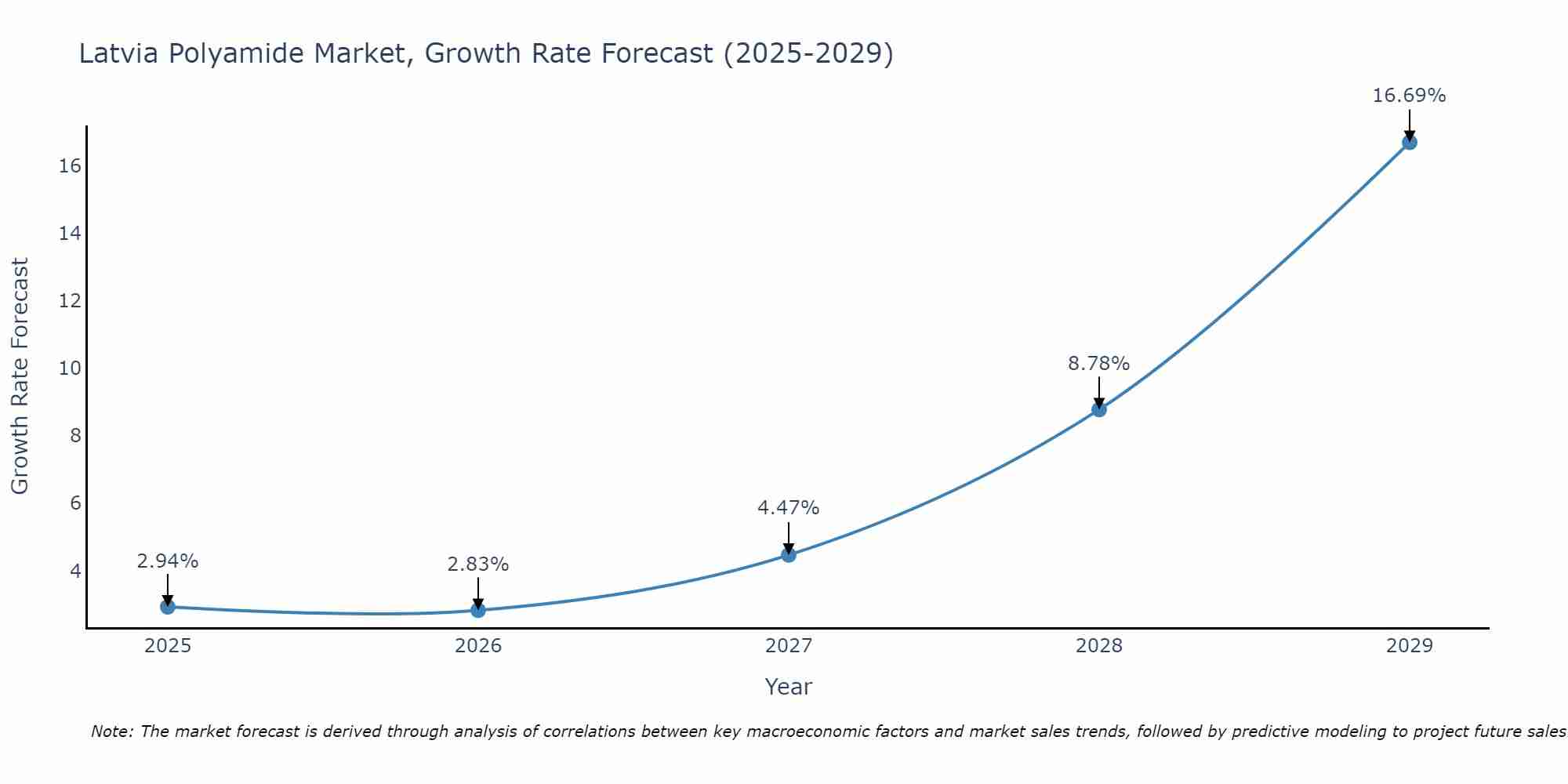 Latvia Polyamide Market, Growth Rate Forecast (2025-2029)

Growth Rate Forecast

16
14
12
10
8
6
4

2.94%
2.83%
4.47%
8.78%
16.69%

2025
2026
2027
2028
2029

Year

Note: The market forecast is derived through analysis of correlations between key macroeconomic factors and market sales trends, followed by predictive modeling to project future sales